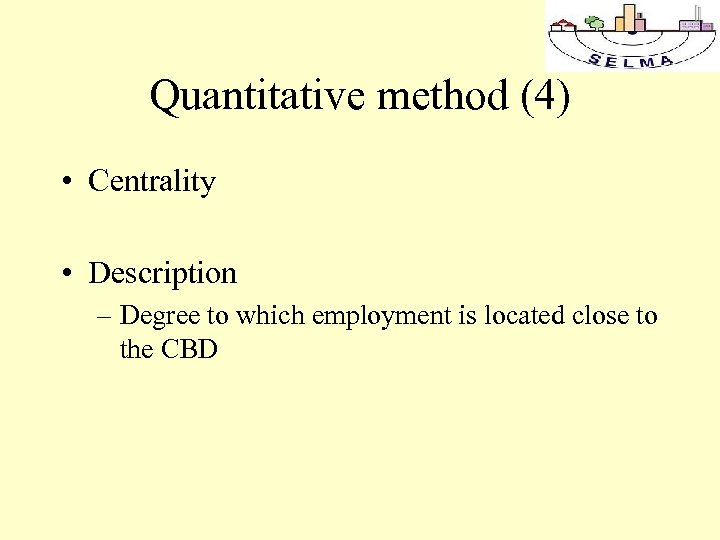 SELMA

Quantitative method (4)

• Centrality

• Description
– Degree to which employment is located close to the CBD